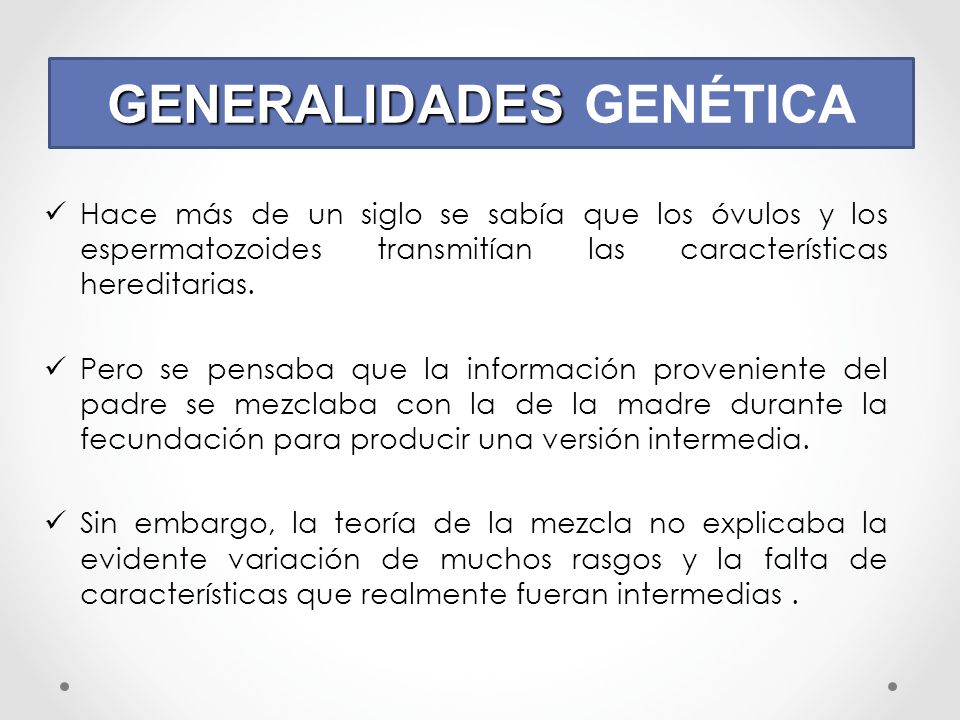 GENERALIDADES GENÉTICA

✓ Hace más de un siglo se sabía que los óvulos y los espermatozoides transmitían las características hereditarias.

✓ Pero se pensaba que la información proveniente del padre se mezclaba con la de la madre durante la fecundación para producir una versión intermedia.

✓ Sin embargo, la teoría de la mezcla no explicaba la evidente variación de muchos rasgos y la falta de características que realmente fueran intermedias .